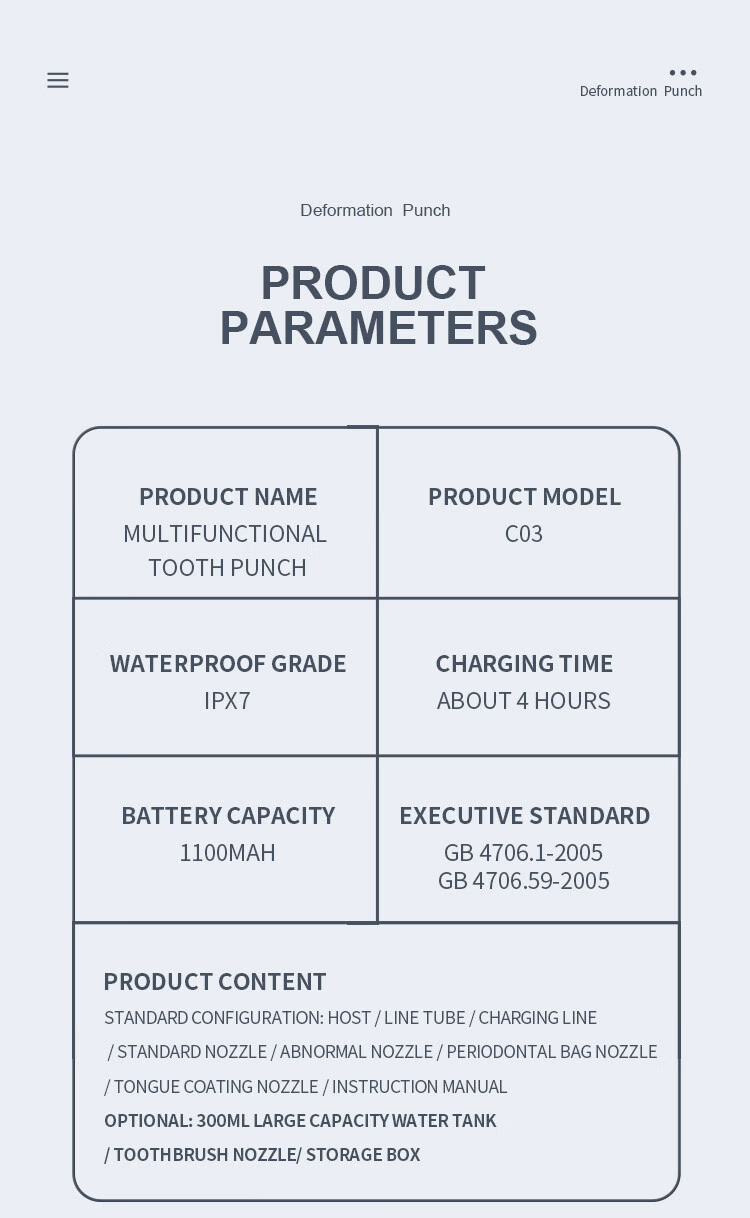 Deformation Punch

Deformation Punch

PRODUCT PARAMETERS

| PRODUCT NAME MULTIFUNCTIONAL TOOTH PUNCH | PRODUCT MODEL C03 |
|---|---|
| WATERPROOF GRADE IPX7 | CHARGING TIME ABOUT 4 HOURS |
| BATTERY CAPACITY 1100MAH | EXECUTIVE STANDARD GB 4706.1-2005 GB 4706.59-2005 |

PRODUCT CONTENT

STANDARD CONFIGURATION: HOST / LINE TUBE / CHARGING LINE / STANDARD NOZZLE / ABNORMAL NOZZLE / PERIODONTAL BAG NOZZLE / TONGUE COATING NOZZLE / INSTRUCTION MANUAL

OPTIONAL: 300ML LARGE CAPACITY WATER TANK / TOOTHBRUSH NOZZLE/ STORAGE BOX